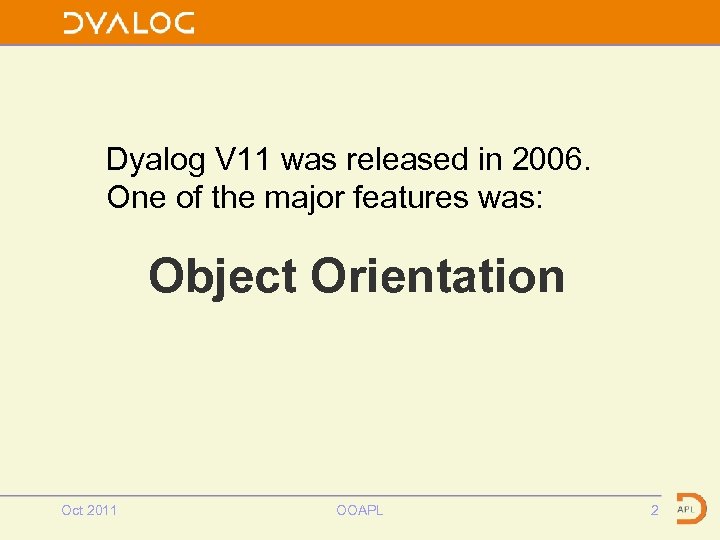 DYALOG

Dyalog V11 was released in 2006. One of the major features was:

Object Orientation

Oct 2011

OOAPL

2

APL